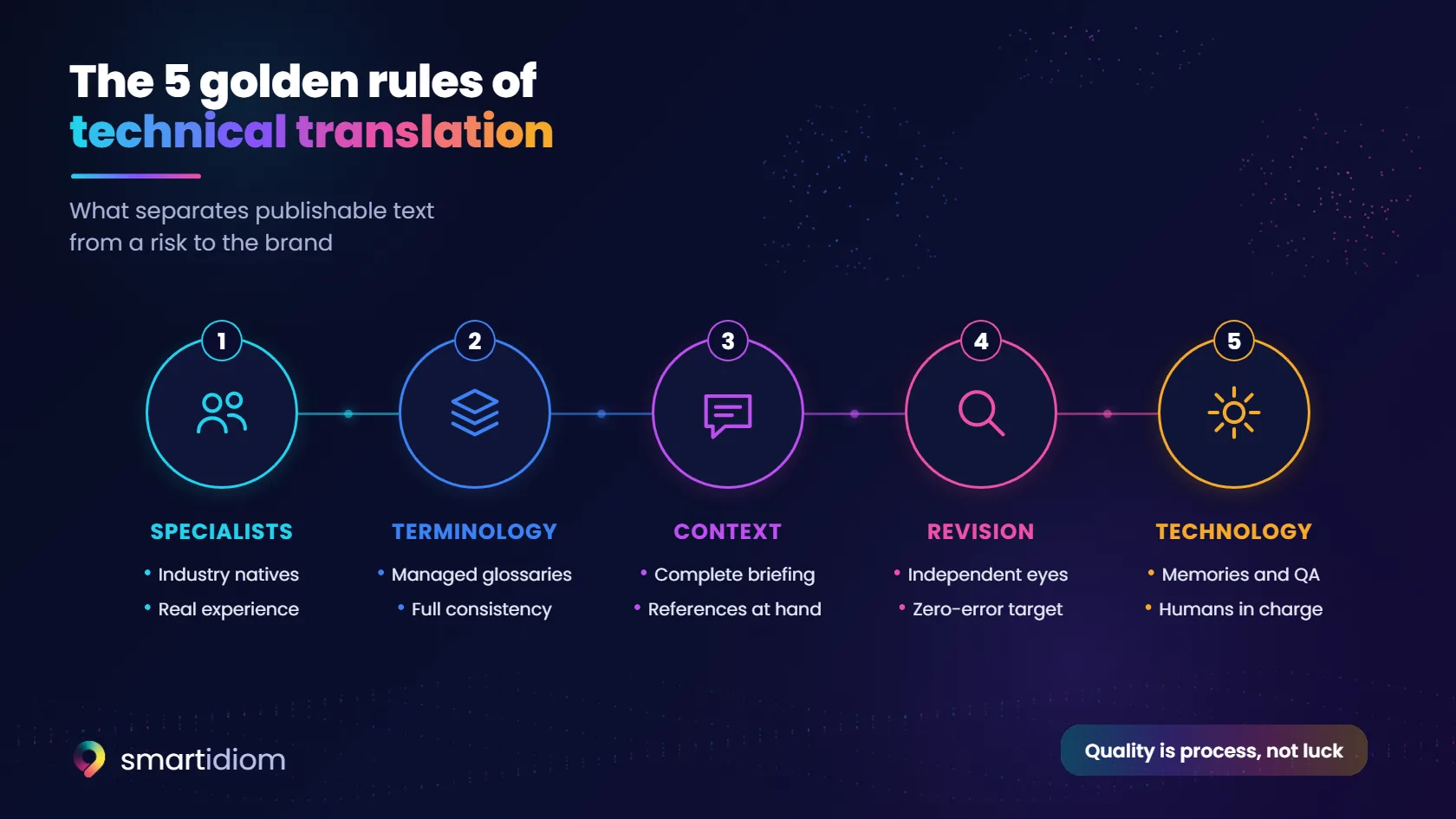 The 5 golden rules of
technical translation

What separates publishable text from a risk to the brand

1
SPECIALISTS
• Industry natives
• Real experience

2
TERMINOLOGY
• Managed glossaries
• Full consistency

3
CONTEXT
• Complete briefing
• References at hand

4
REVISION
• Independent eyes
• Zero-error target

5
TECHNOLOGY
• Memories and QA
• Humans in charge

smartidiom

Quality is process, not luck